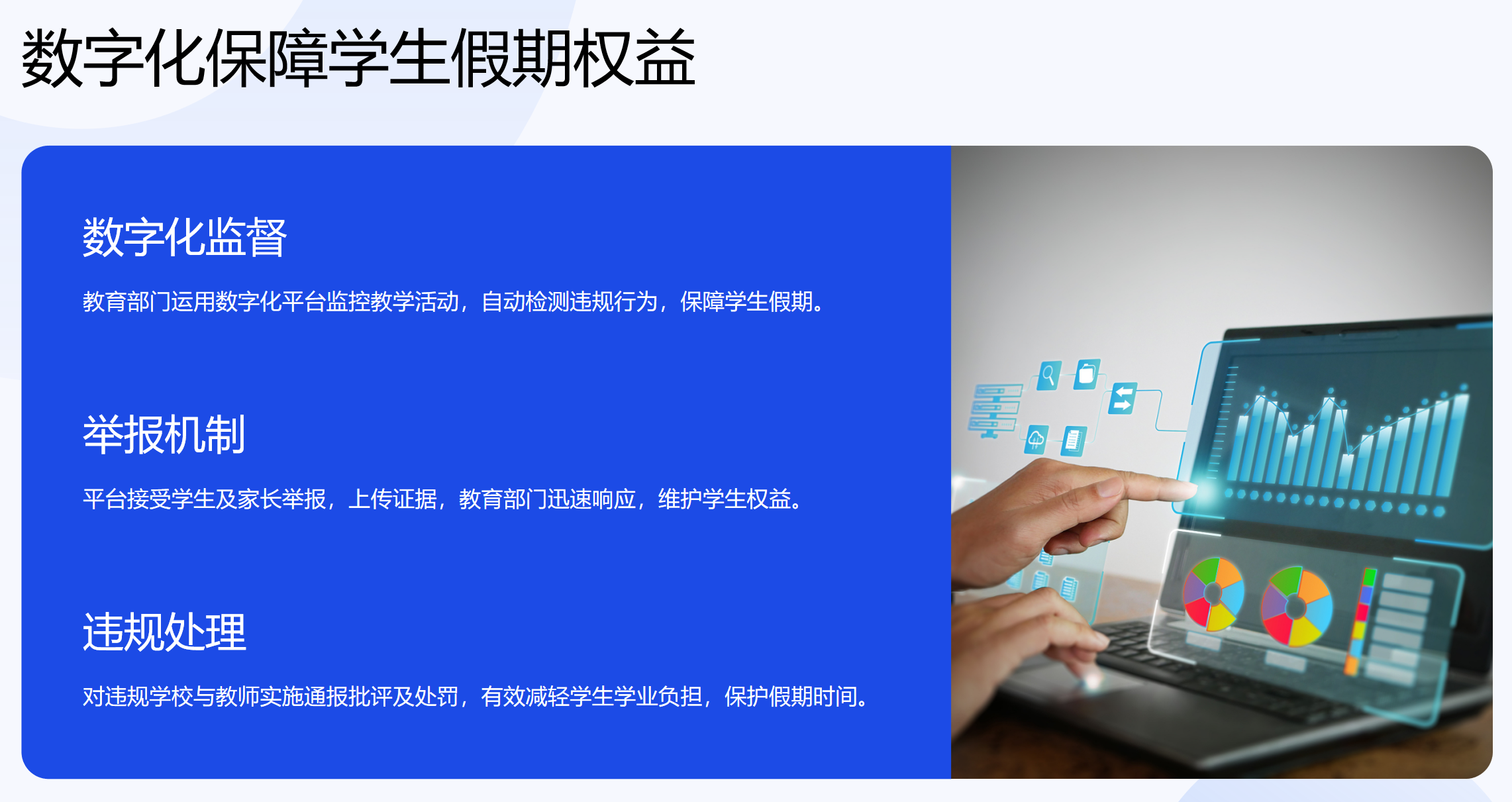 数字化保障学生假期权益

数字化监督

教育部门运用数字化平台监控教学活动，自动检测违规行为，保障学生假期。

举报机制

平台接受学生及家长举报，上传证据，教育部门迅速响应，维护学生权益。

违规处理

对违规学校与教师实施通报批评及处罚，有效减轻学生学业负担，保护假期时间。